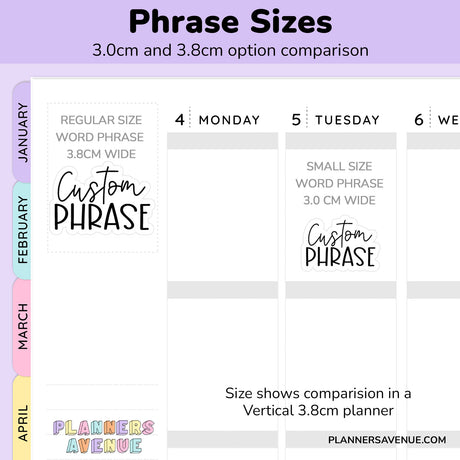 Phrase Sizes
3.0cm and 3.8cm option comparison

JANUARY
FEBRUARY
MARCH
APRIL

REGULAR SIZE
WORD PHRASE
3.8CM WIDE

Custom
PHRASE

4 MONDAY
5 TUESDAY
6 WE

SMALL SIZE
WORD PHRASE
3.0 CM WIDE

Custom
PHRASE

Size shows comparision in a Vertical 3.8cm planner

PLANNERS AVENUE

PLANNERSAVENUE.COM